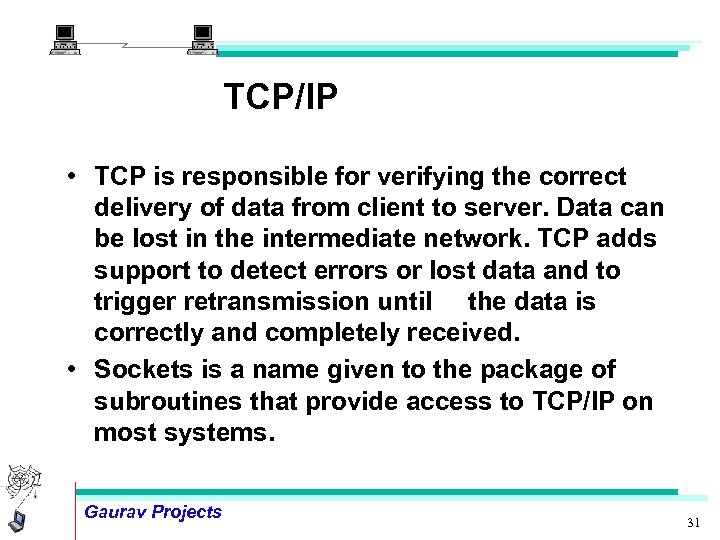 TCP/IP

• TCP is responsible for verifying the correct delivery of data from client to server. Data can be lost in the intermediate network. TCP adds support to detect errors or lost data and to trigger retransmission until the data is correctly and completely received.

• Sockets is a name given to the package of subroutines that provide access to TCP/IP on most systems.

Gaurav Projects

31